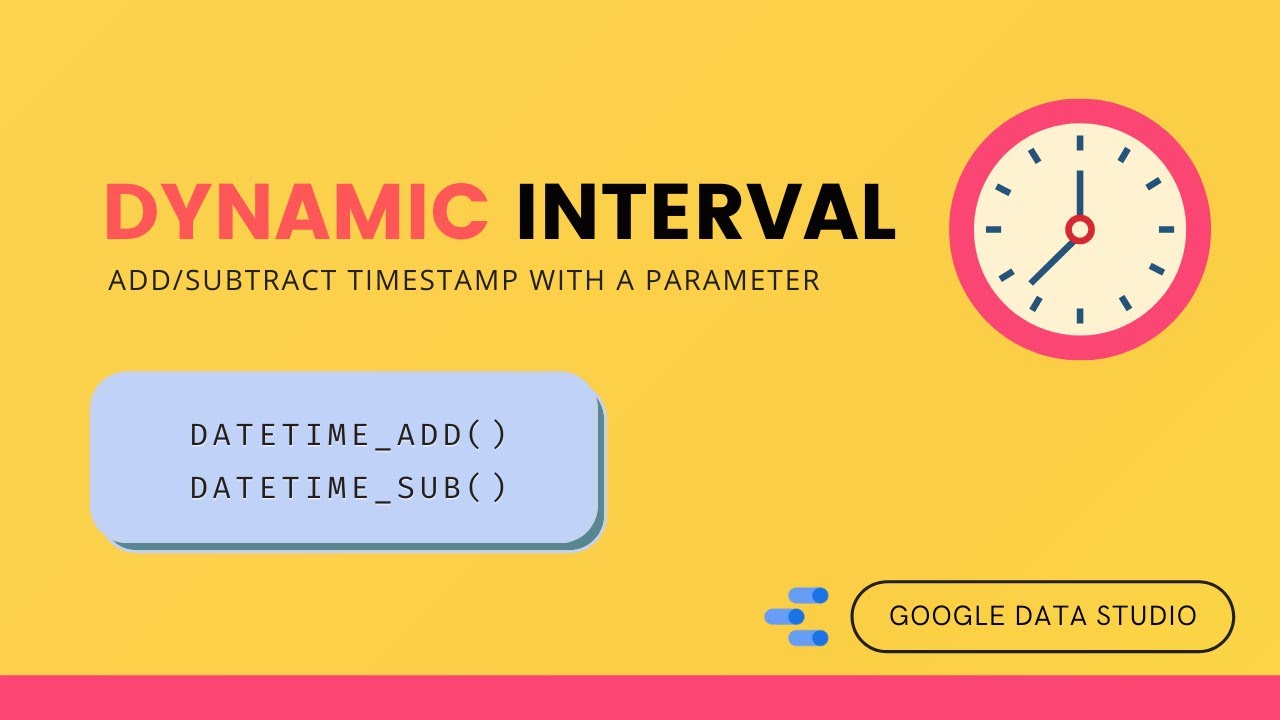 DYNAMIC INTERVAL

ADD/SUBTRACT TIMESTAMP WITH A PARAMETER

DATETIME_ADD()
DATETIME_SUB()

GOOGLE DATA STUDIO